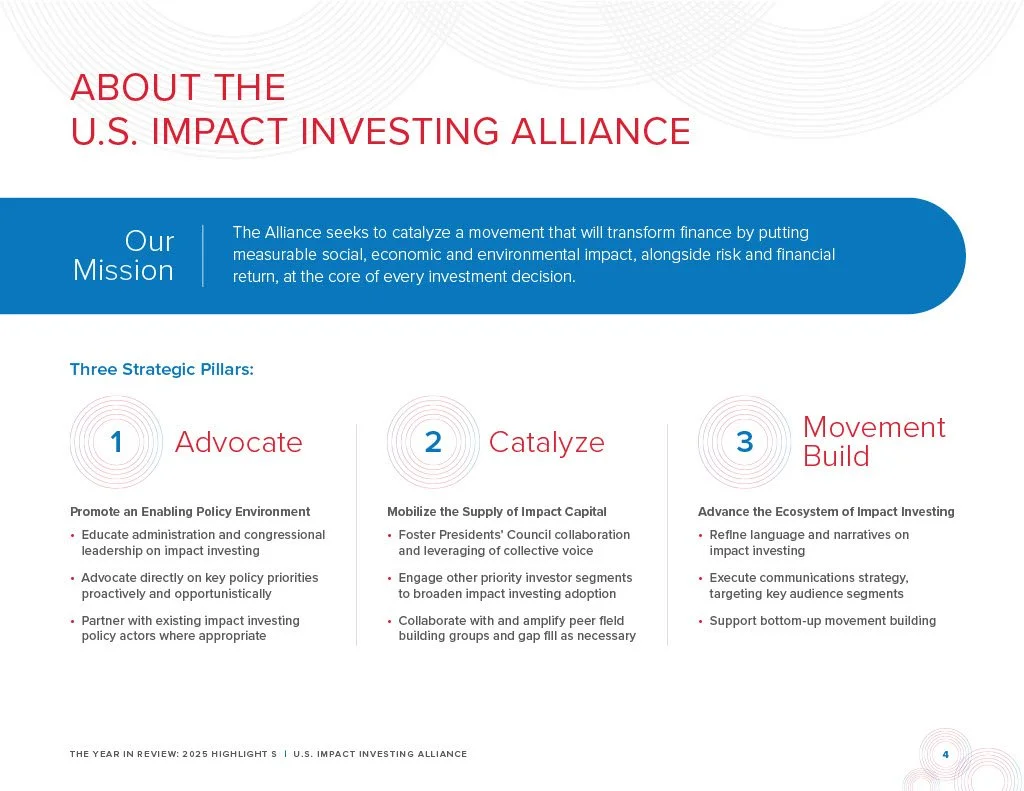 ABOUT THE
U.S. IMPACT INVESTING ALLIANCE

Our Mission

The Alliance seeks to catalyze a movement that will transform finance by putting measurable social, economic and environmental impact, alongside risk and financial return, at the core of every investment decision.

Three Strategic Pillars:

1 Advocate

Promote an Enabling Policy Environment

• Educate administration and congressional leadership on impact investing

• Advocate directly on key policy priorities proactively and opportunistically

• Partner with existing impact investing policy actors where appropriate

2 Catalyze

Mobilize the Supply of Impact Capital

• Foster Presidents' Council collaboration and leveraging of collective voice

• Engage other priority investor segments to broaden impact investing adoption

• Collaborate with and amplify peer field building groups and gap fill as necessary

3 Movement Build

Advance the Ecosystem of Impact Investing

• Refine language and narratives on impact investing

• Execute communications strategy, targeting key audience segments

• Support bottom-up movement building

THE YEAR IN REVIEW: 2025 HIGHLIGHT S | U.S. IMPACT INVESTING ALLIANCE

4